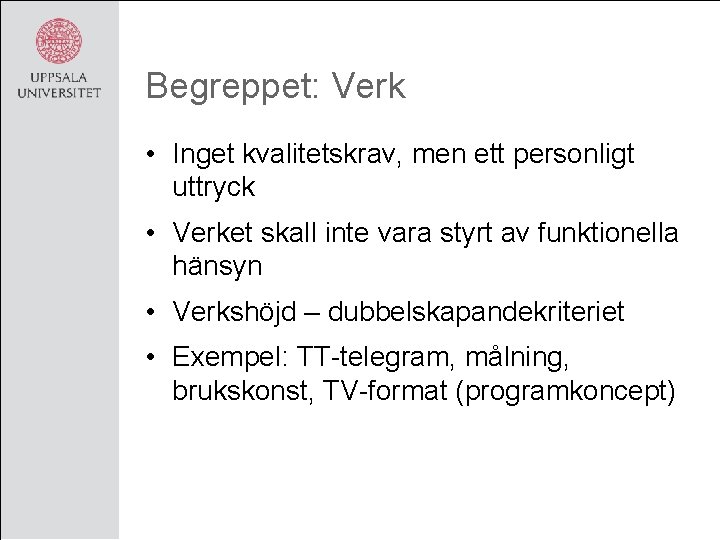 UPPSALA
UNIVERSITET

Begreppet: Verk

• Inget kvalitetskrav, men ett personligt uttryck

• Verket skall inte vara styrt av funktionella hänsyn

• Verkshöjd – dubbelskapandekriteriet

• Exempel: TT-telegram, målning, brukskonst, TV-format (programkoncept)